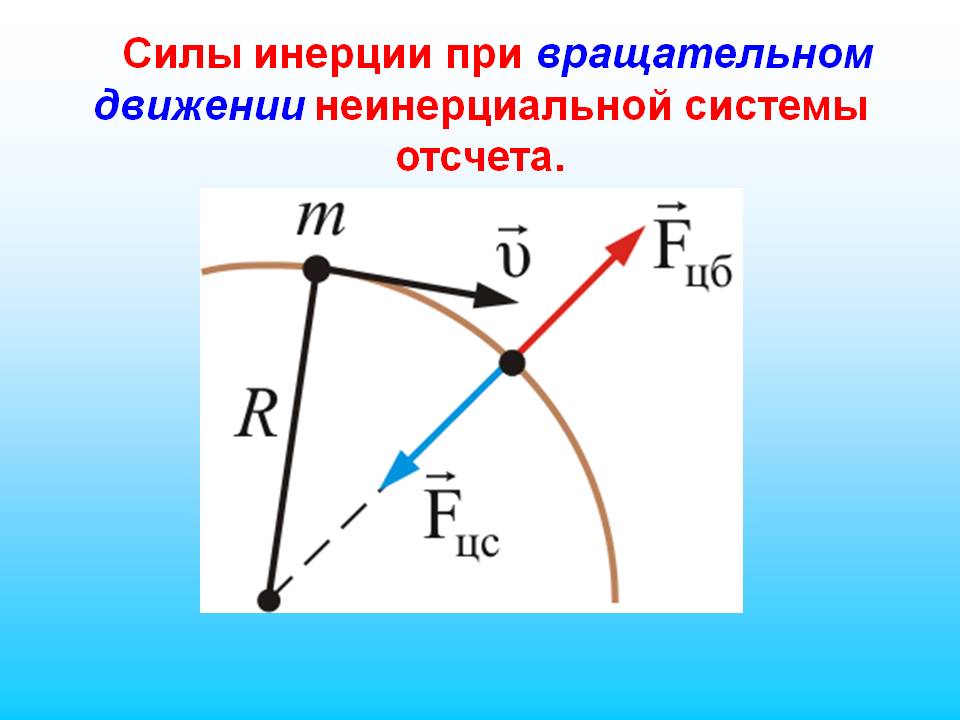 Силы инерции при вращательном движении неинерциальной системы отсчета.

$m$

$\vec{\upsilon}$

$\vec{F}_{цб}$

$R$

$\vec{F}_{цс}$